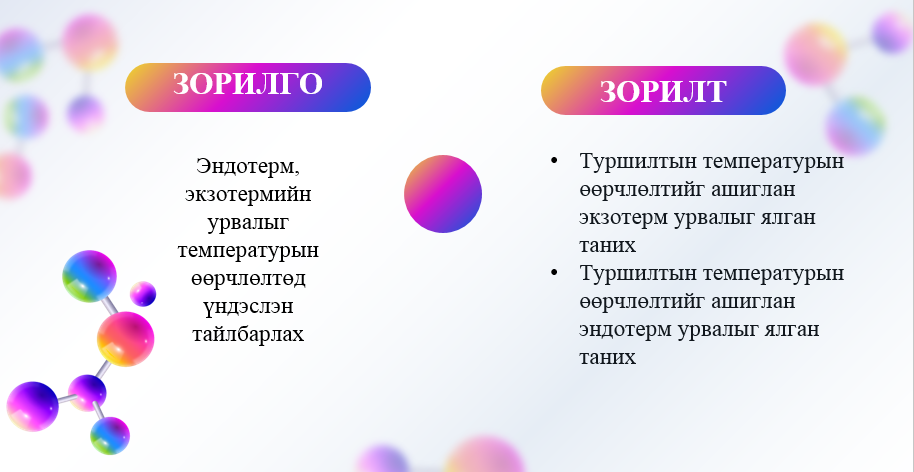 ЗОРИЛГО

Эндотерм, экзотермийн урвалыг температурын өөрчлөлтөд үндэслэн тайлбарлах

ЗОРИЛТ

• Туршилтын температурын өөрчлөлтийг ашиглан экзотерм урвалыг ялган таних
• Туршилтын температурын өөрчлөлтийг ашиглан эндотерм урвалыг ялган таних